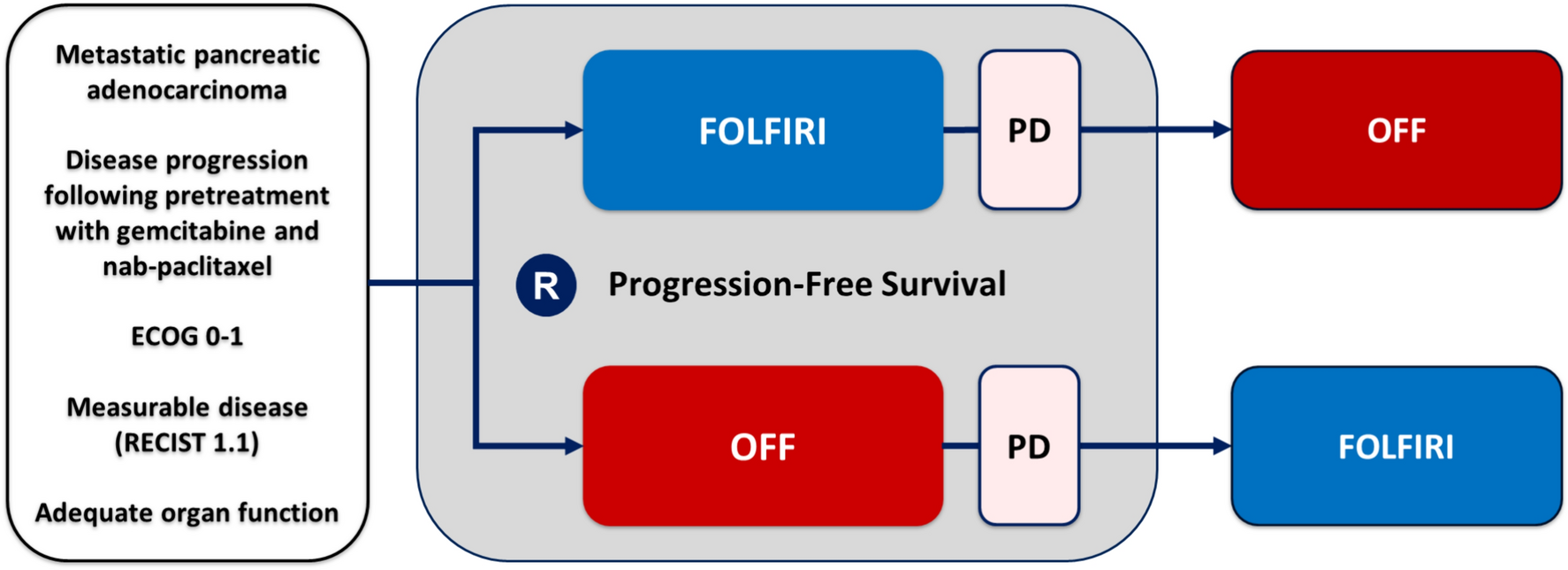 Metastatic pancreatic adenocarcinoma

Disease progression following pretreatment with gemcitabine and nab-paclitaxel

ECOG 0-1

Measurable disease (RECIST 1.1)

Adequate organ function

FOLFIRI

PD

OFF

R

Progression-Free Survival

OFF

PD

FOLFIRI